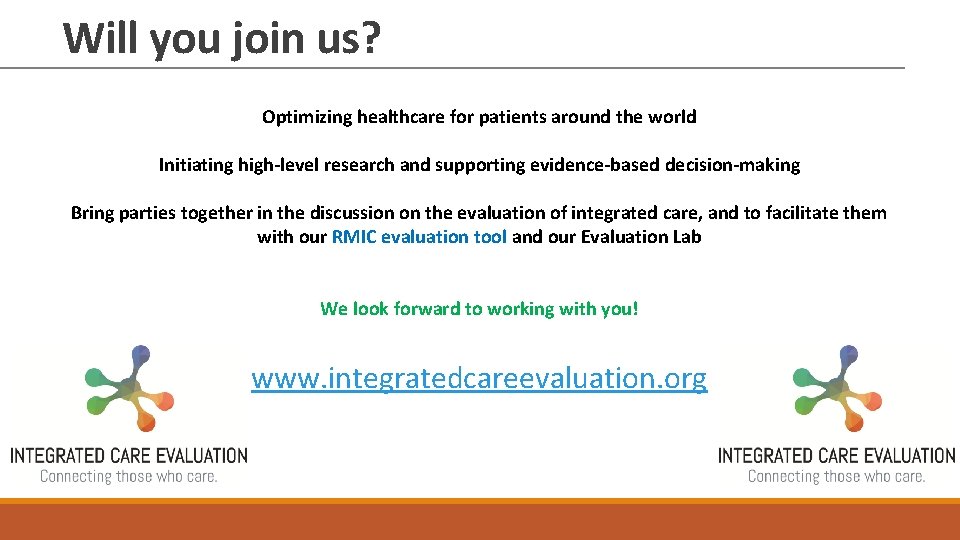 Will you join us?

Optimizing healthcare for patients around the world

Initiating high-level research and supporting evidence-based decision-making

Bring parties together in the discussion on the evaluation of integrated care, and to facilitate them with our RMIC evaluation tool and our Evaluation Lab

We look forward to working with you!

www.integratedcareevaluation.org

INTEGRATED CARE EVALUATION
Connecting those who care.

INTEGRATED CARE EVALUATION
Connecting those who care.